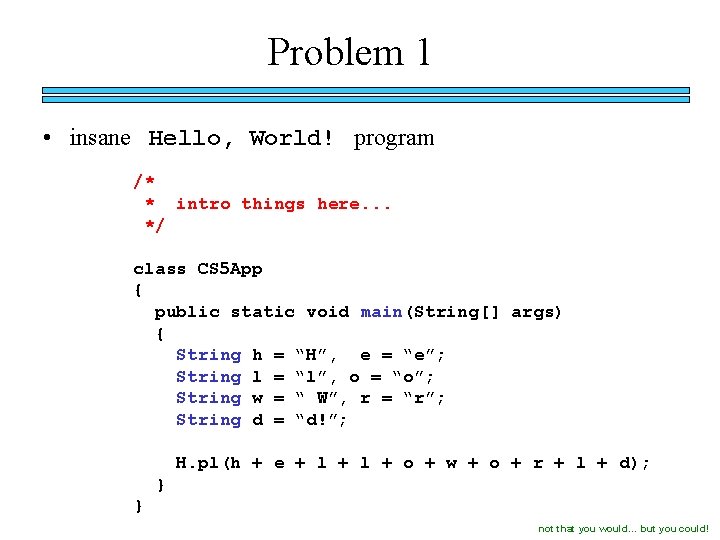 Problem 1

• insane Hello, World! program

/*
 * intro things here...
 */

class CS5App
{
  public static void main(String[] args)
  {
    String h = “H”,  e = “e”;
    String l = “l”, o = “o”;
    String w = “ W”, r = “r”;
    String d = “d!”;

    H.pl(h + e + l + l + o + w + o + r + l + d);
  }
}

not that you would... but you could!